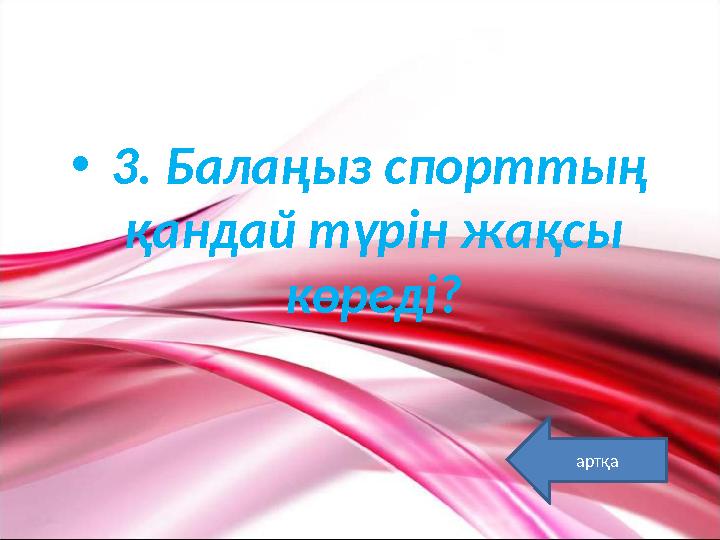 • 3. Балаңыз спорттың қандай түрін жақсы көреді?

артқа